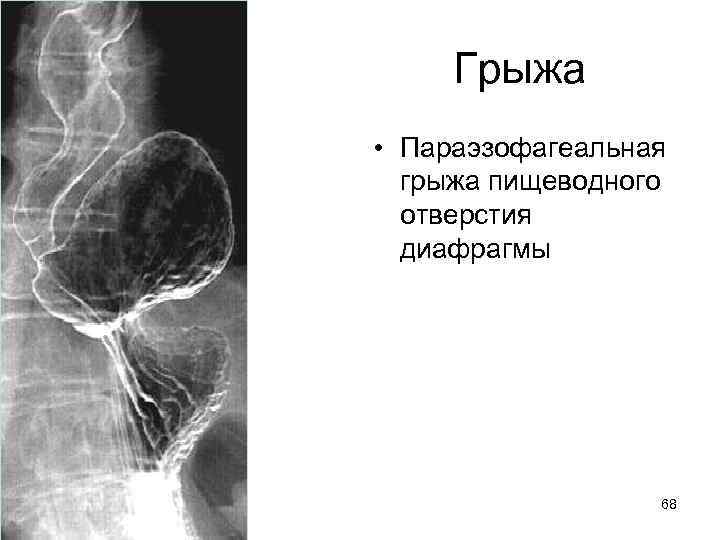 Грыжа

• Параэзофагеальная грыжа пищеводного отверстия диафрагмы

68